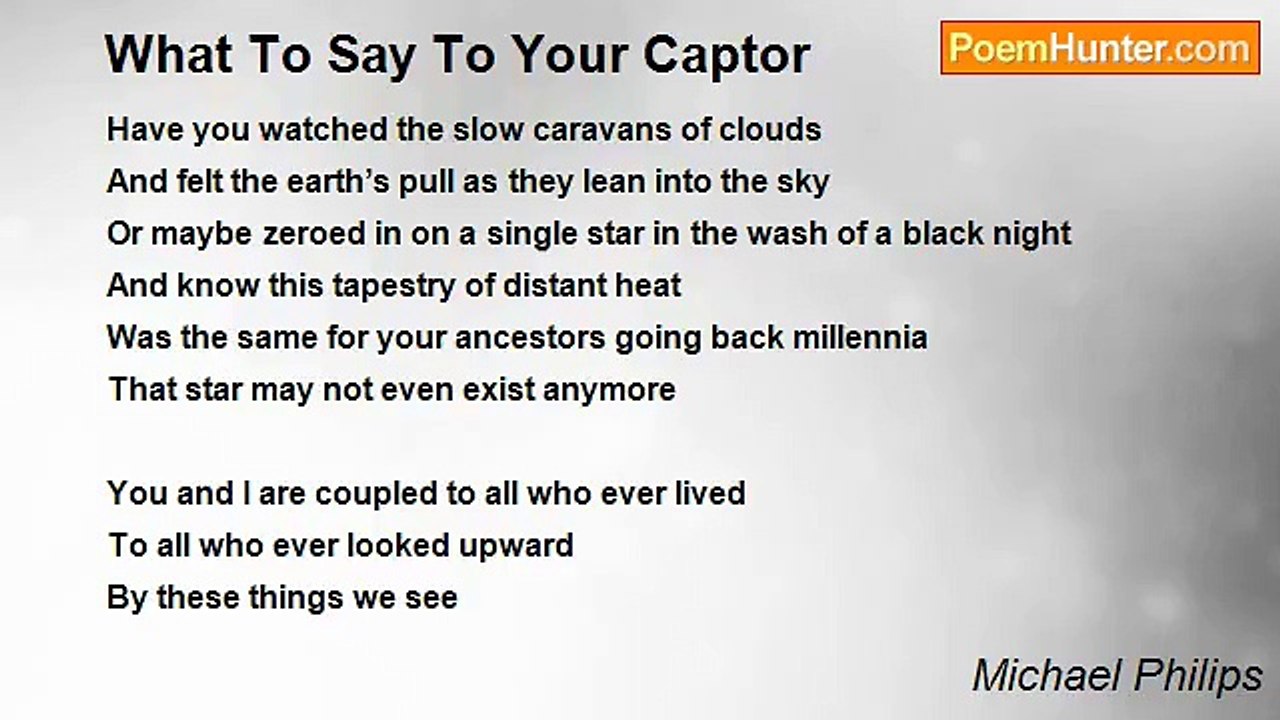 What To Say To Your Captor

PoemHunter.com

Have you watched the slow caravans of clouds
And felt the earth’s pull as they lean into the sky
Or maybe zeroed in on a single star in the wash of a black night
And know this tapestry of distant heat
Was the same for your ancestors going back millennia
That star may not even exist anymore

You and I are coupled to all who ever lived
To all who ever looked upward
By these things we see

Michael Philips